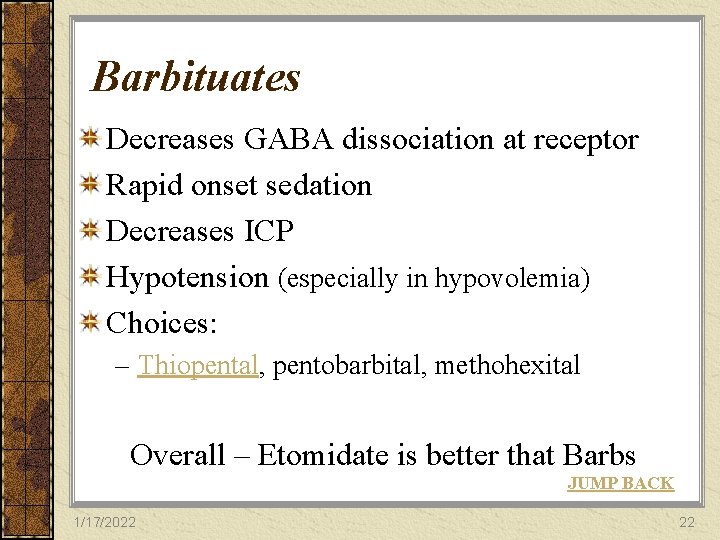 Barbituates

Decreases GABA dissociation at receptor

Rapid onset sedation

Decreases ICP

Hypotension (especially in hypovolemia)

Choices:

– Thiopental, pentobarbital, methohexital

Overall – Etomidate is better that Barbs

JUMP BACK

1/17/2022

22